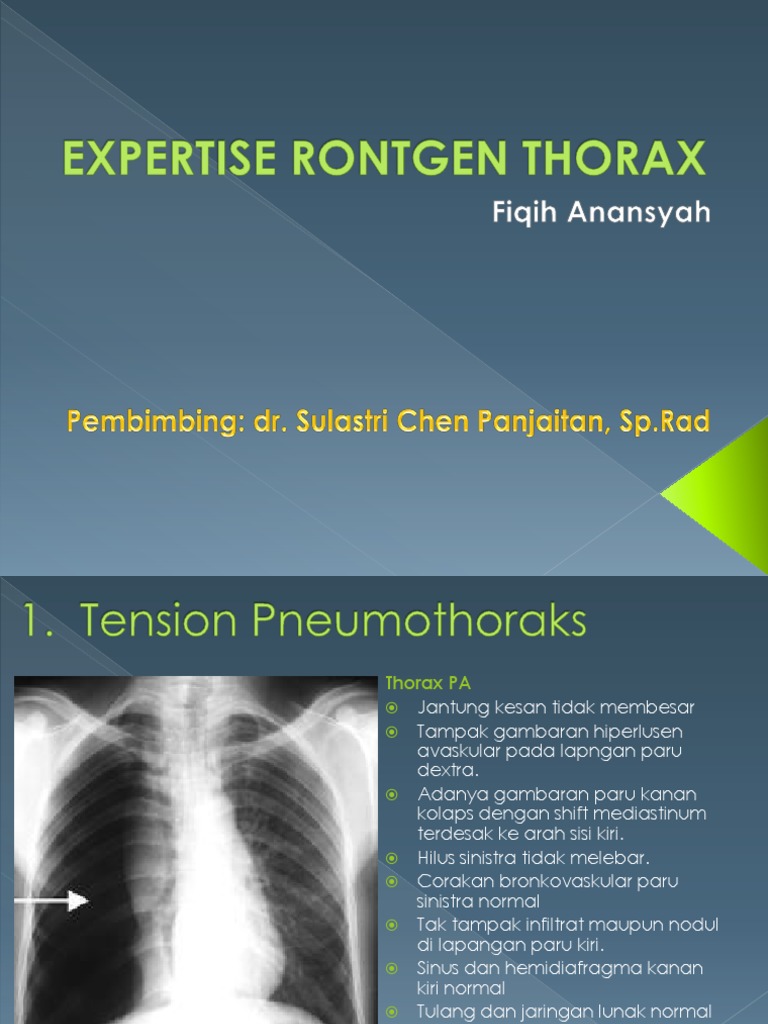 EXPERTISE RONTGEN THORAX

Fiqih Anansyah

Pembimbing: dr. Sulastri Chen Panjaitan, Sp.Rad

1. Tension Pneumothoraks

Thorax PA

Jantung kesan tidak membesar

Tampak gambaran hiperlusen avaskular pada lapngan paru dextra.

Adanya gambaran paru kanan kolaps dengan shift mediastinum terdesak ke arah sisi kiri.

Hilus sinistra tidak melebar.

Corakan bronkovaskular paru sinistra normal

Tak tampak infiltrat maupun nodul di lapangan paru kiri.

Sinus dan hemidiafragma kanan kiri normal

Tulang dan jaringan lunak normal